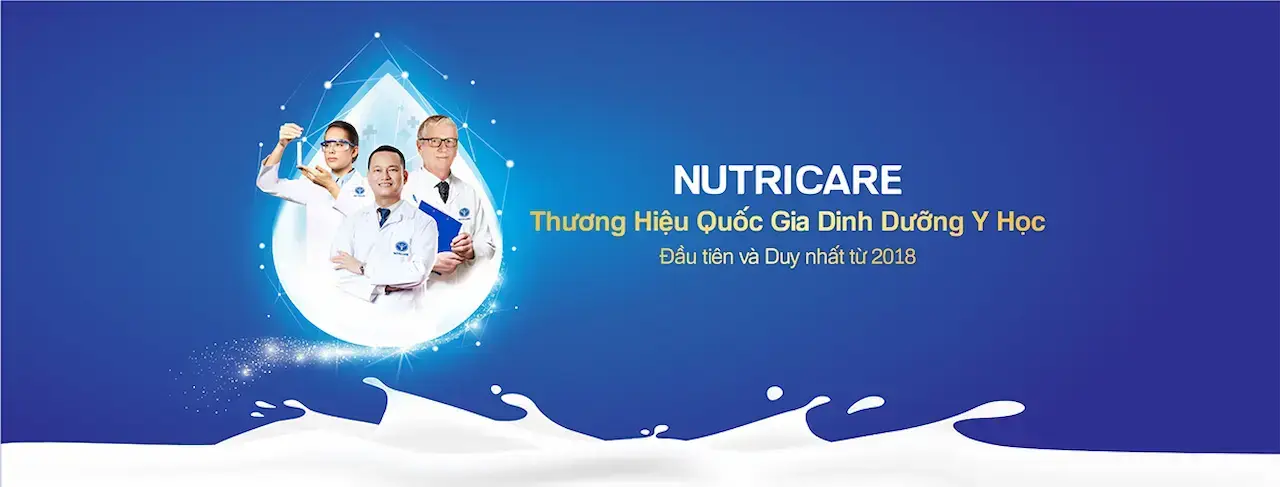 NUTRICARE
Thương Hiệu Quốc Gia Dinh Dưỡng Y Học
Đầu tiên và Duy nhất từ 2018